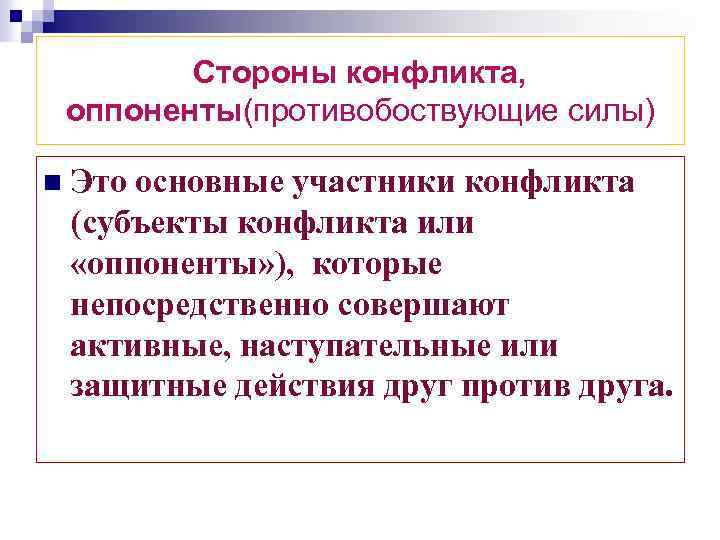 Стороны конфликта, оппоненты(противобоствующие силы)

Это основные участники конфликта (субъекты конфликта или «оппоненты»), которые непосредственно совершают активные, наступательные или защитные действия друг против друга.